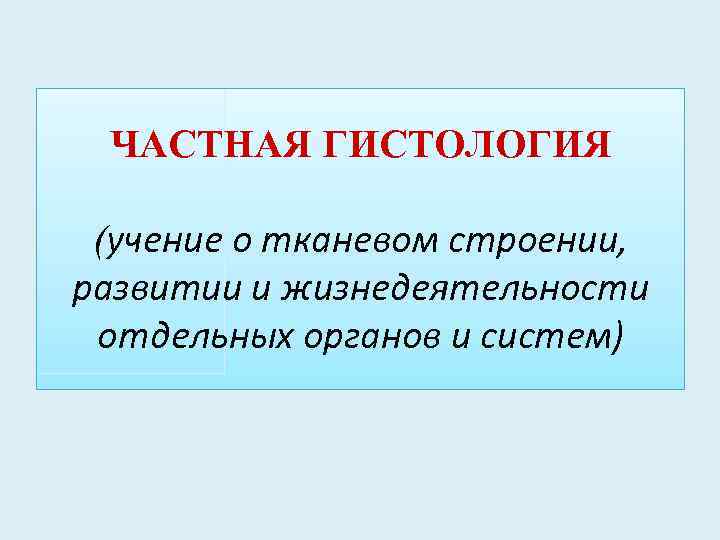 ЧАСТНАЯ ГИСТОЛОГИЯ

(учение о тканевом строении, развитии и жизнедеятельности отдельных органов и систем)